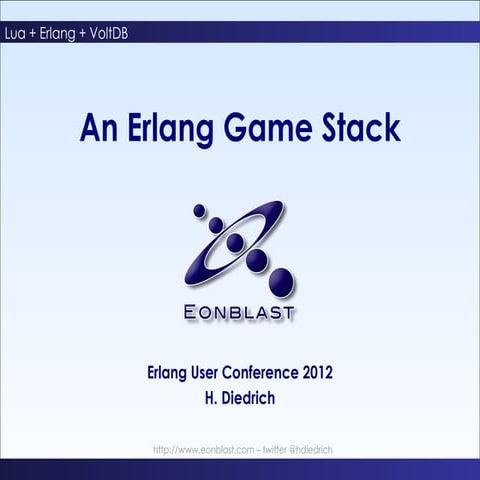 Lua + Erlang + VoltDB

An Erlang Game Stack

EONBLAST

Erlang User Conference 2012
H. Diedrich

http://www.eonblast.com – twitter @hdiedrich